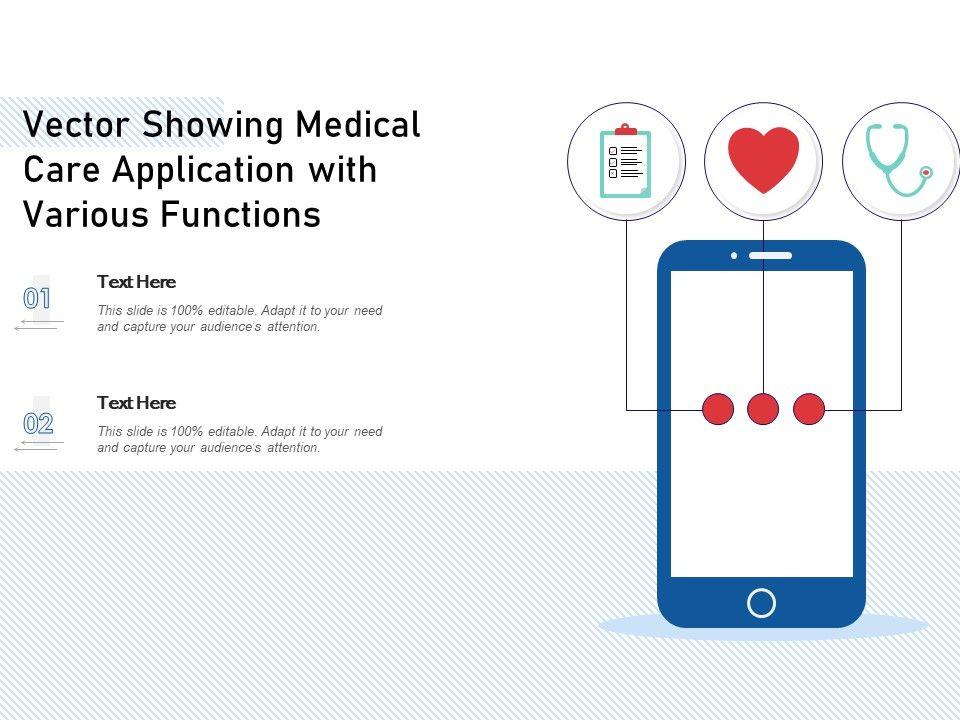 Vector Showing Medical Care Application with Various Functions

01

Text Here

This slide is 100% editable. Adapt it to your need and capture your audience's attention.

02

Text Here

This slide is 100% editable. Adapt it to your need and capture your audience's attention.